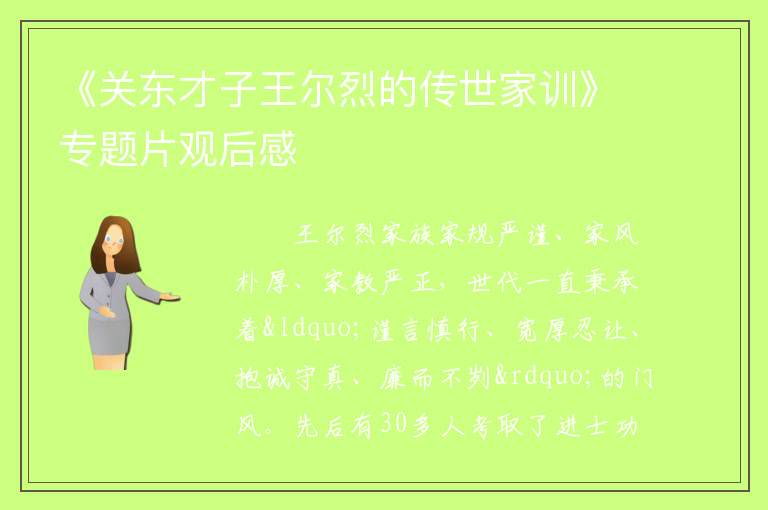 《关东才子王尔烈的传世家训》专题片观后感

王尔烈家族家规严谨、家风朴厚、家教严正，世代一直秉承着&ldquo;谨言慎行、宽厚忍让、抱诚守真、廉而不刿&rdquo;的门风。先后有30多人考取了进士功